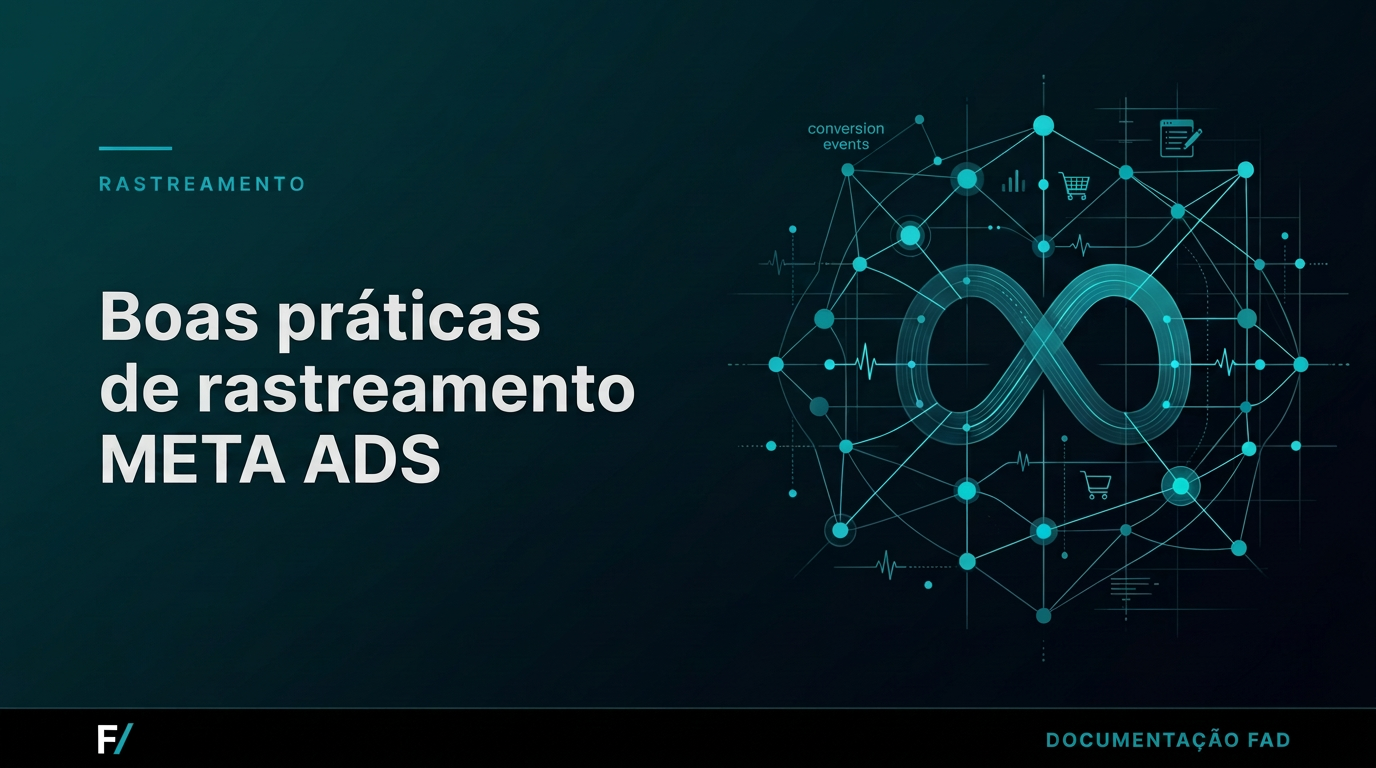 RASTREAMENTO

Boas práticas de rastreamento META ADS

conversion events

F/

DOCUMENTAÇÃO FAD